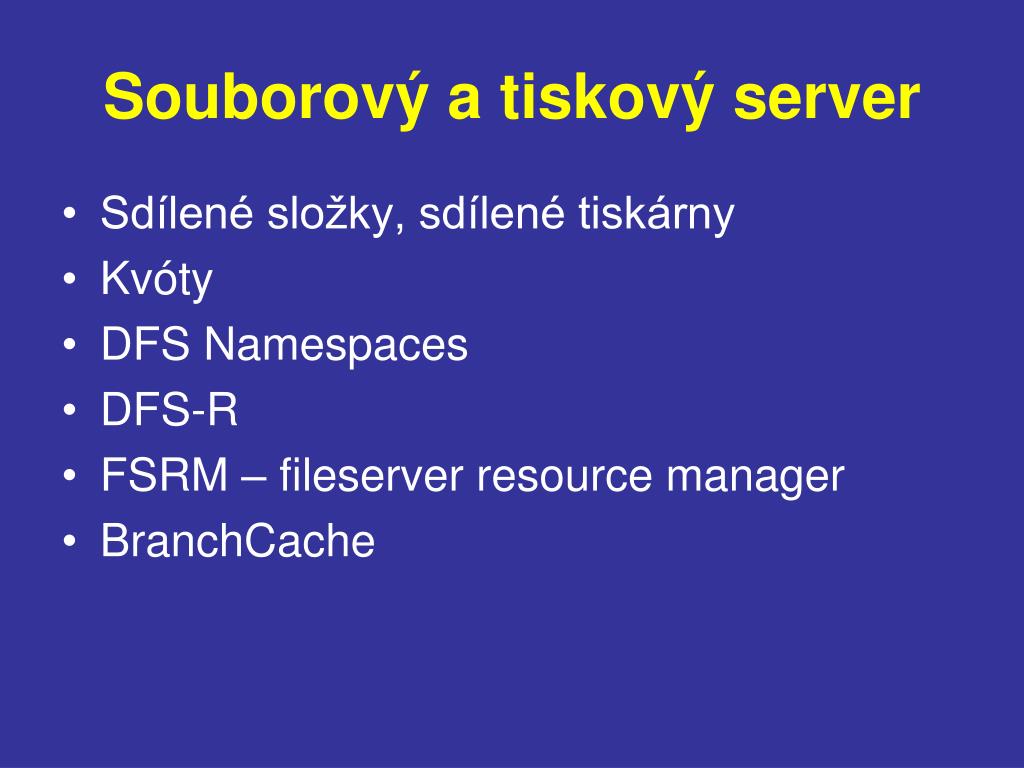 Souborový a tiskový server

• Sdílené složky, sdílené tiskárny
• Kvóty
• DFS Namespaces
• DFS-R
• FSRM – fileserver resource manager
• BranchCache